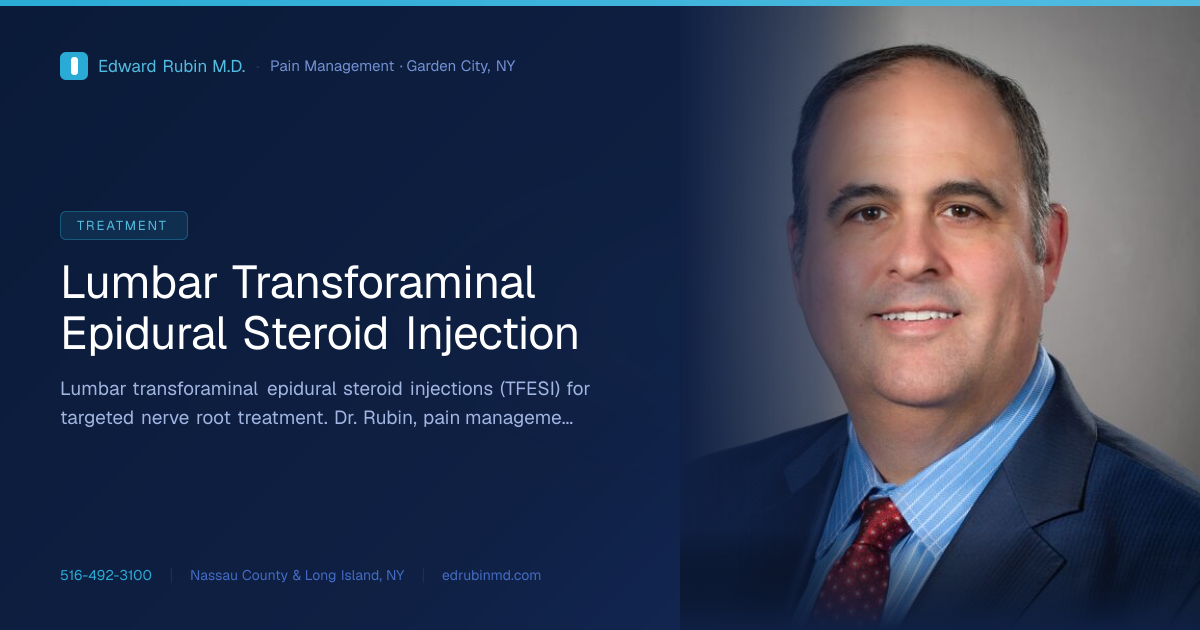 Edward Rubin M.D. · Pain Management · Garden City, NY

TREATMENT

Lumbar Transforaminal Epidural Steroid Injection

Lumbar transforaminal epidural steroid injections (TFESI) for targeted nerve root treatment. Dr. Rubin, pain manageme...

516-492-3100 | Nassau County & Long Island, NY | edrubinmd.com